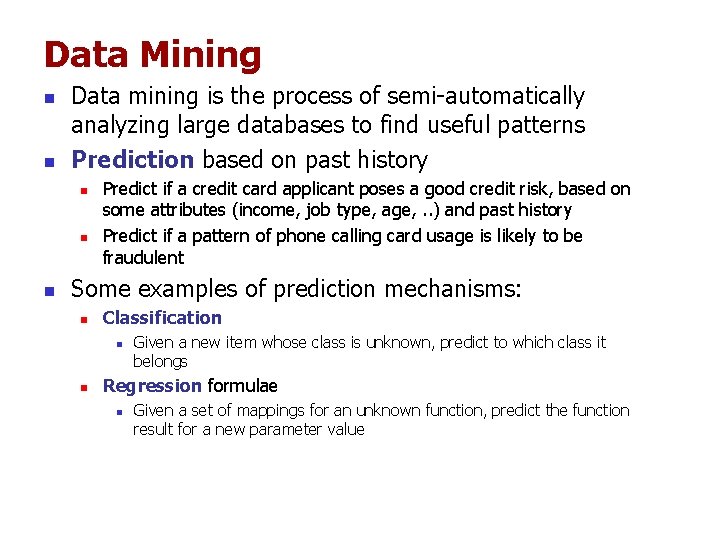 Data Mining

Data mining is the process of semi-automatically analyzing large databases to find useful patterns

Prediction based on past history

Predict if a credit card applicant poses a good credit risk, based on some attributes (income, job type, age, ..) and past history

Predict if a pattern of phone calling card usage is likely to be fraudulent

Some examples of prediction mechanisms:

Classification

Given a new item whose class is unknown, predict to which class it belongs

Regression formulae

Given a set of mappings for an unknown function, predict the function result for a new parameter value